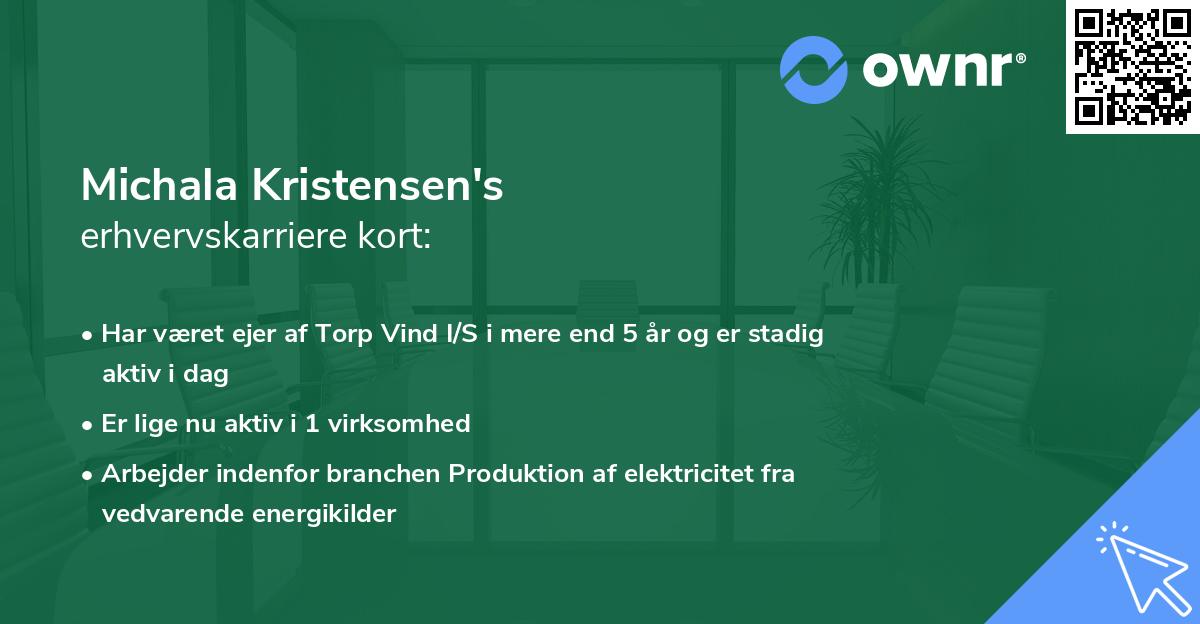 ownr®

Michala Kristensen's
erhvervskarriere kort:

• Har været ejer af Torp Vind I/S i mere end 5 år og er stadig aktiv i dag
• Er lige nu aktiv i 1 virksomhed
• Arbejder indenfor branchen Produktion af elektricitet fra vedvarende energikilder